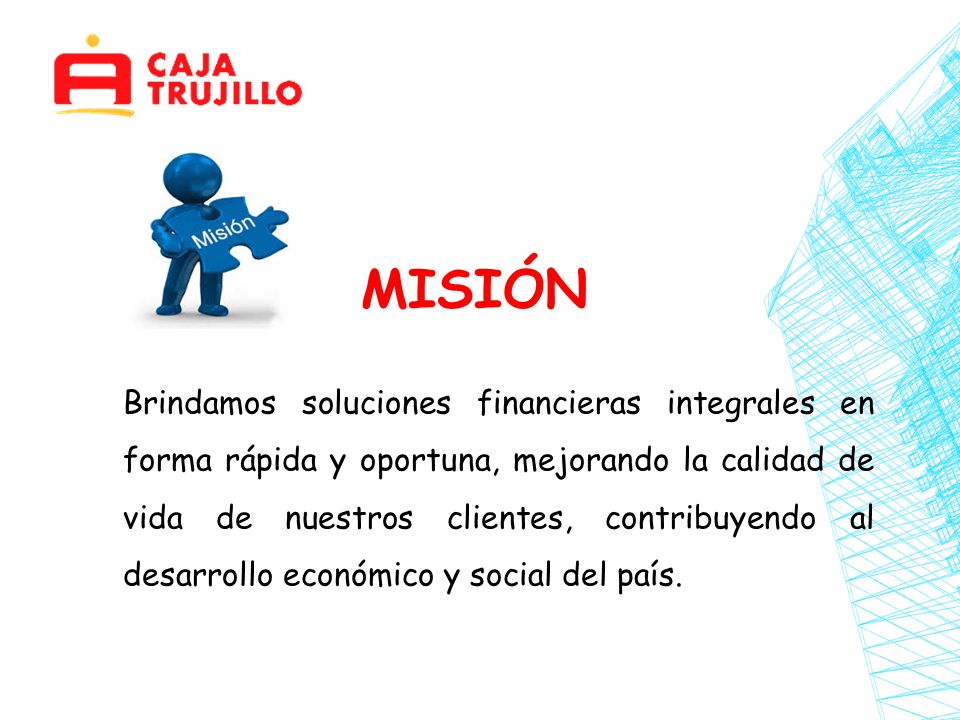 CAJA TRUJILLO

Misión

MISIÓN

Brindamos soluciones financieras integrales en forma rápida y oportuna, mejorando la calidad de vida de nuestros clientes, contribuyendo al desarrollo económico y social del país.